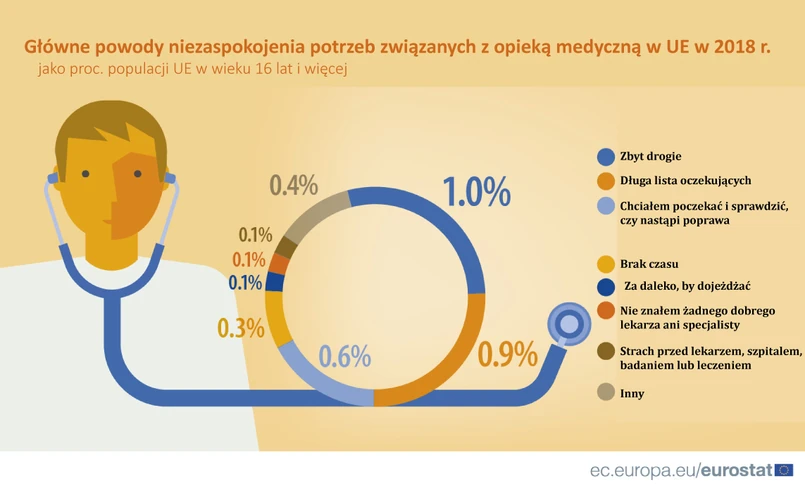 Główne powody niezaspokojenia potrzeb związanych z opieką medyczną w UE w 2018 r.
jako proc. populacji UE w wieku 16 lat i więcej

0.4%
1.0%
0.1%
0.1%
0.1%
0.3%
0.6%
0.9%

Zbyt drogie
Długa lista oczekujących
Chciałem poczekać i sprawdzić, czy nastąpi poprawa
Brak czasu
Za daleko, by dojeżdżać
Nie znałem żadnego dobrego lekarza ani specjalisty
Strach przed lekarzem, szpitalem, badaniem lub leczeniem
Inny

ec.europa.eu/eurostat